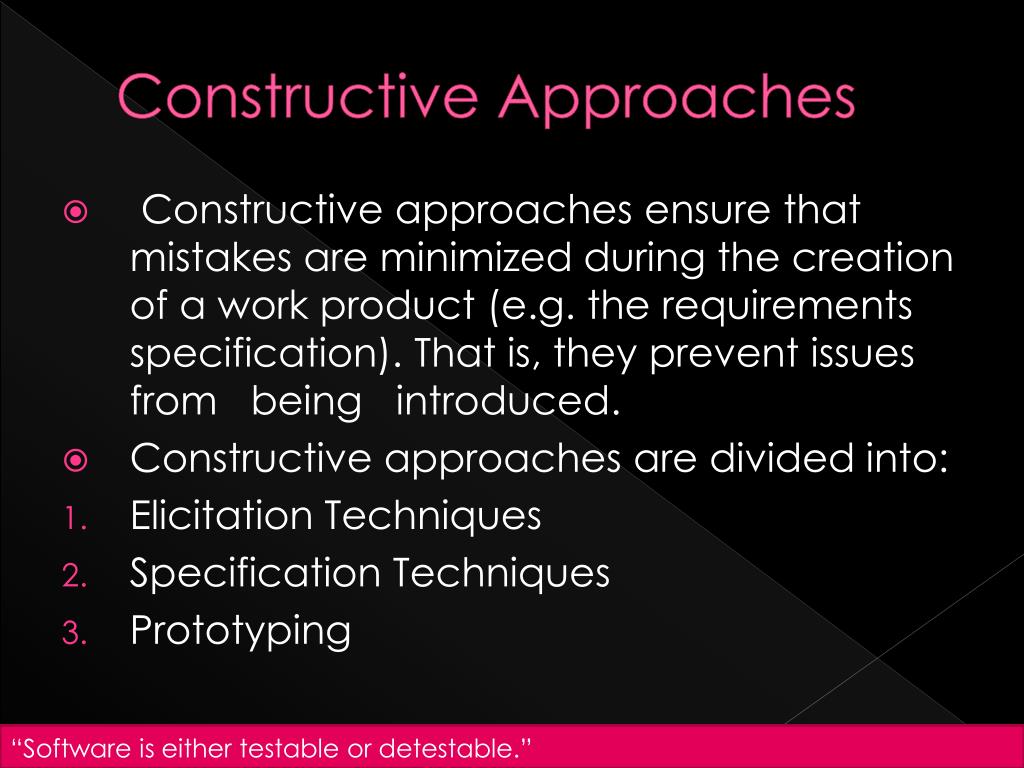 Constructive Approaches

Constructive approaches ensure that mistakes are minimized during the creation of a work product (e.g. the requirements specification). That is, they prevent issues from being introduced.

Constructive approaches are divided into:

1. Elicitation Techniques
2. Specification Techniques
3. Prototyping

“Software is either testable or detestable.”